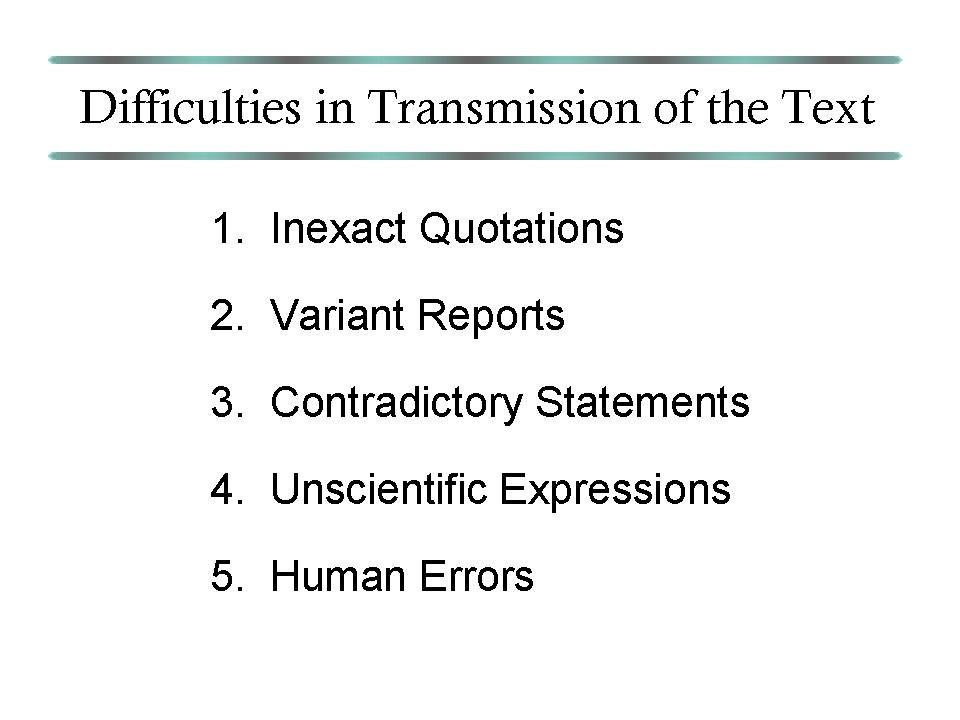 Difficulties in Transmission of the Text

1. Inexact Quotations

2. Variant Reports

3. Contradictory Statements

4. Unscientific Expressions

5. Human Errors